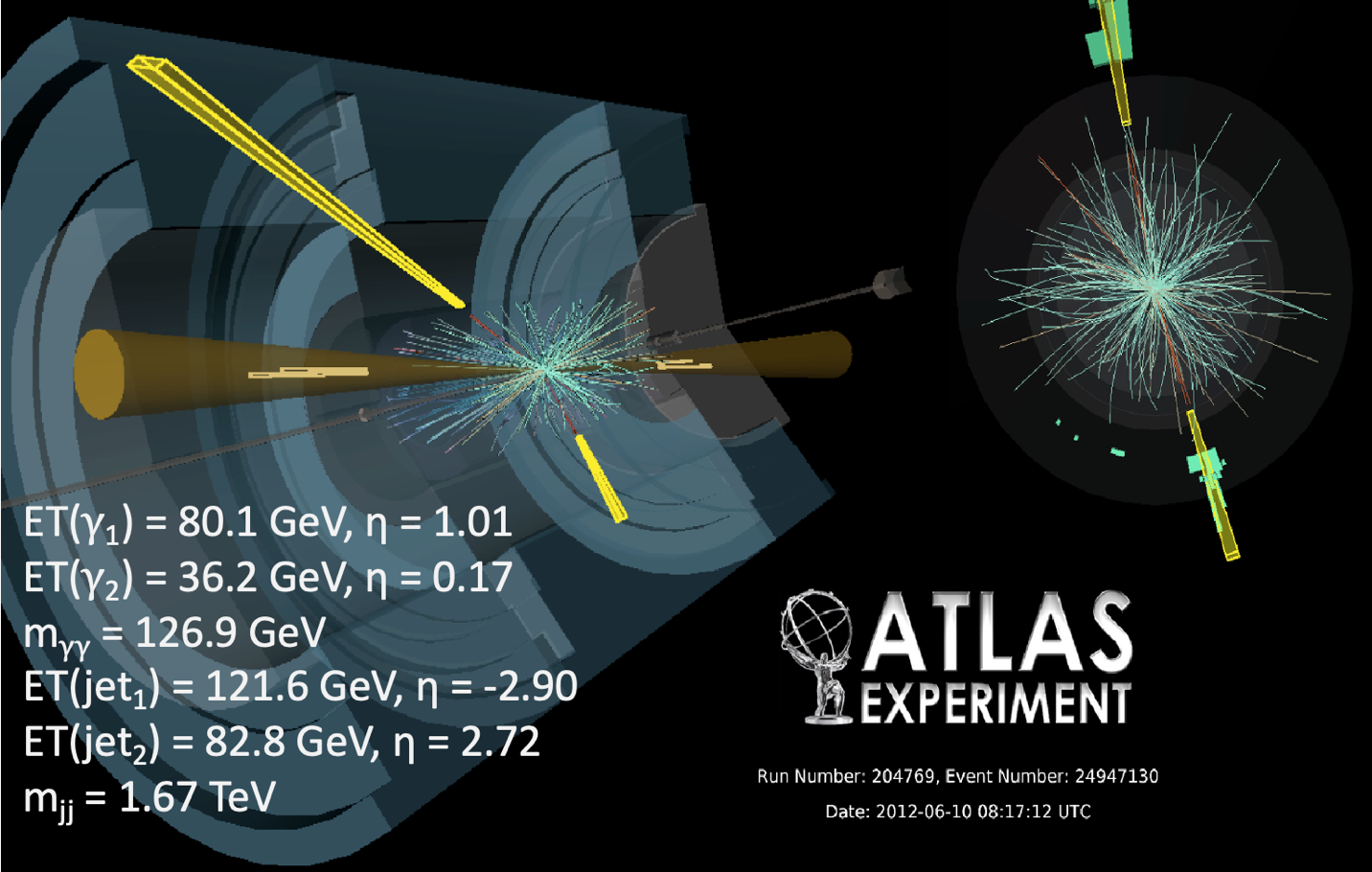 ET($\gamma_1$) = 80.1 GeV, η = 1.01
ET($\gamma_2$) = 36.2 GeV, η = 0.17
$m_{\gamma\gamma}$ = 126.9 GeV
ET($jet_1$) = 121.6 GeV, η = -2.90
ET($jet_2$) = 82.8 GeV, η = 2.72
$m_{jj}$ = 1.67 TeV

ATLAS
EXPERIMENT

Run Number: 204769, Event Number: 24947130

Date: 2012-06-10 08:17:12 UTC